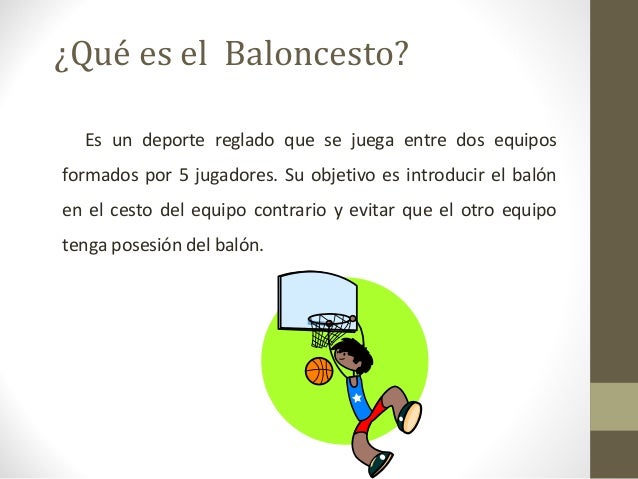 ¿Qué es el Baloncesto?

Es un deporte reglado que se juega entre dos equipos formados por 5 jugadores. Su objetivo es introducir el balón en el cesto del equipo contrario y evitar que el otro equipo tenga posesión del balón.